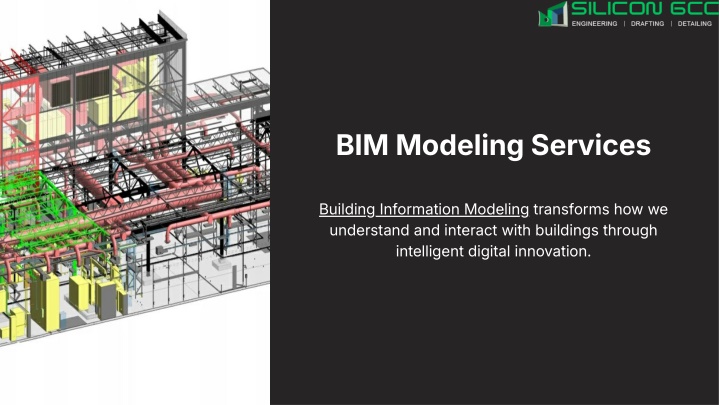 SILICON GCC
ENGINEERING | DRAFTING | DETAILING

BIM Modeling Services

Building Information Modeling transforms how we understand and interact with buildings through intelligent digital innovation.